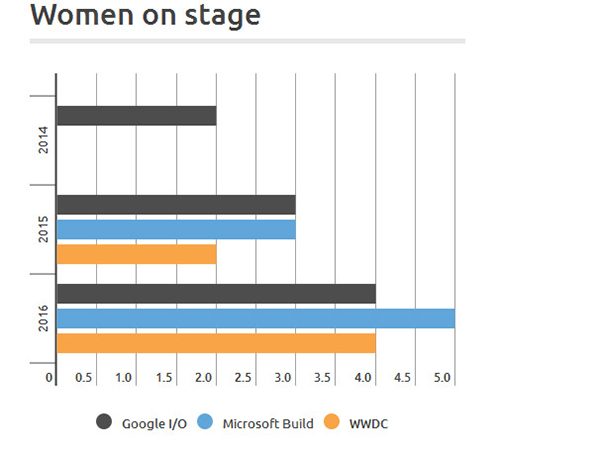 Women on stage

2014

2015

2016

0 0.5 1.0 1.5 2.0 2.5 3.0 3.5 4.0 4.5 5.0

Google I/O Microsoft Build WWDC